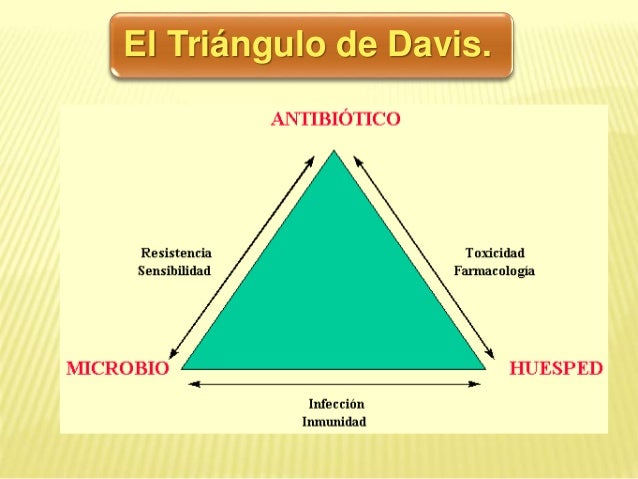 El Triángulo de Davis.

ANTIBIÓTICO

Resistencia
Sensibilidad

Toxicidad
Farmacología

MICROBIO

HUESPED

Infección
Inmunidad